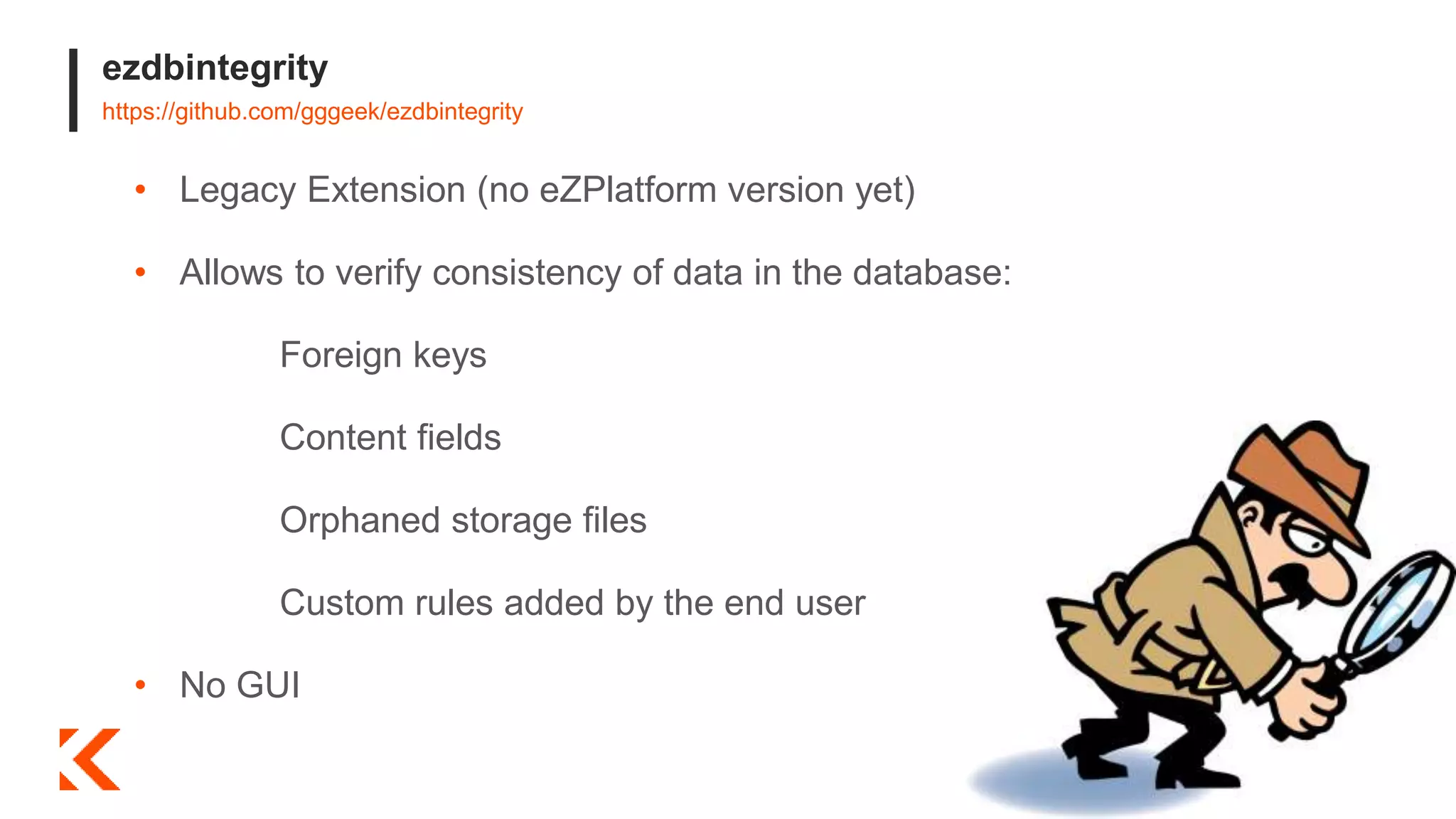 ezdbintegrity
https://github.com/gggeek/ezdbintegrity

• Legacy Extension (no eZPlatform version yet)

• Allows to verify consistency of data in the database:

Foreign keys

Content fields

Orphaned storage files

Custom rules added by the end user

• No GUI